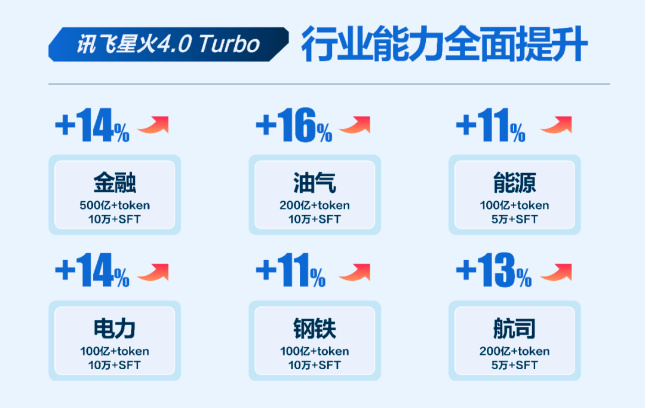 讯飞星火4.0 Turbo 行业能力全面提升

+14%

金融
500亿+token
10万+SFT

+16%

油气
200亿+token
10万+SFT

+11%

能源
100亿+token
5万+SFT

+14%

电力
100亿+token
10万+SFT

+11%

钢铁
100亿+token
10万+SFT

+13%

航司
200亿+token
5万+SFT